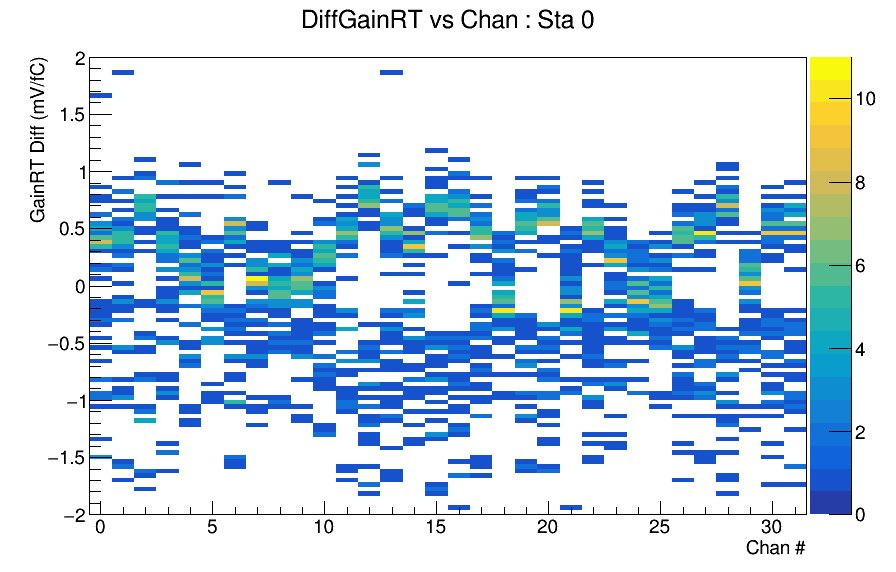 DiffGainRT vs Chan : Sta 0

GainRT Diff (mV/fC)

2
1.5
1
0.5
0
−0.5
−1
−1.5
−2

0
5
10
15
20
25
30

Chan #

10
8
6
4
2
0